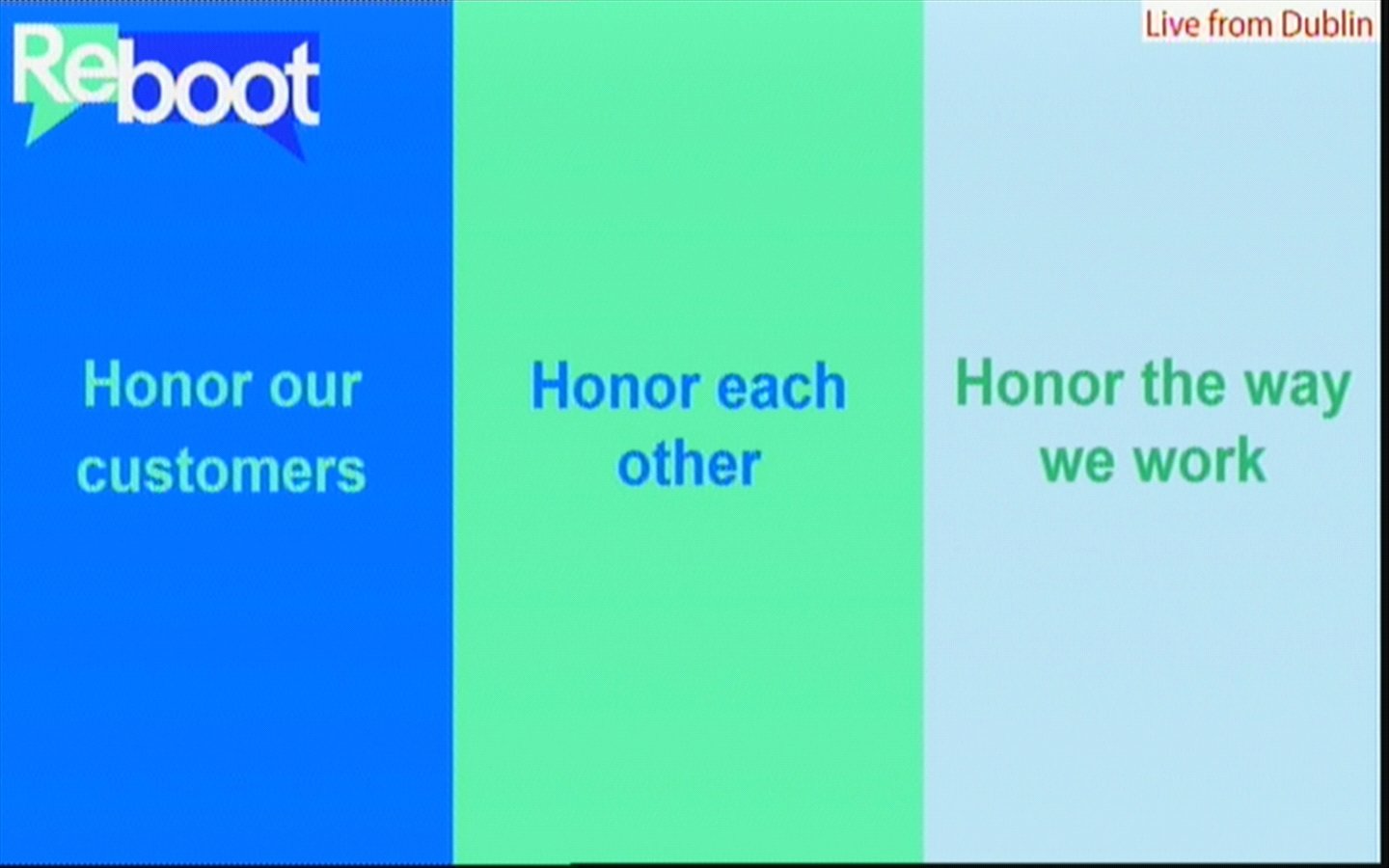 Reboot

Live from Dublin

Honor our customers

Honor each other

Honor the way we work